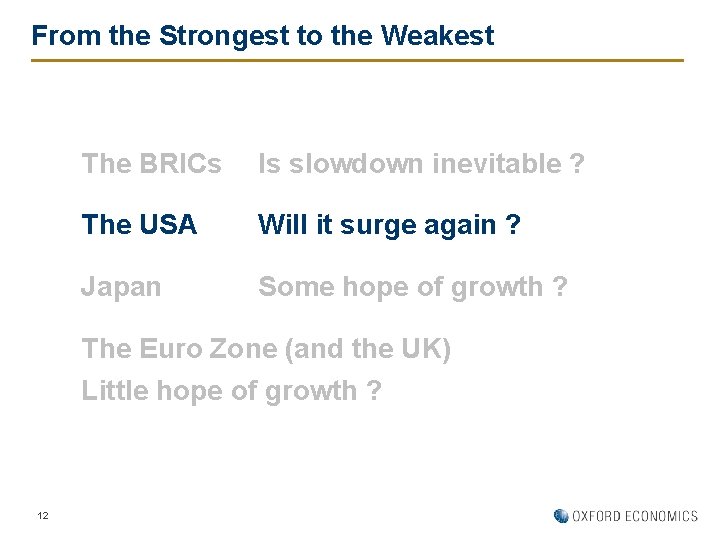 From the Strongest to the Weakest

The BRICs Is slowdown inevitable ?

The USA Will it surge again ?

Japan Some hope of growth ?

The Euro Zone (and the UK)
Little hope of growth ?

12

OXFORD ECONOMICS